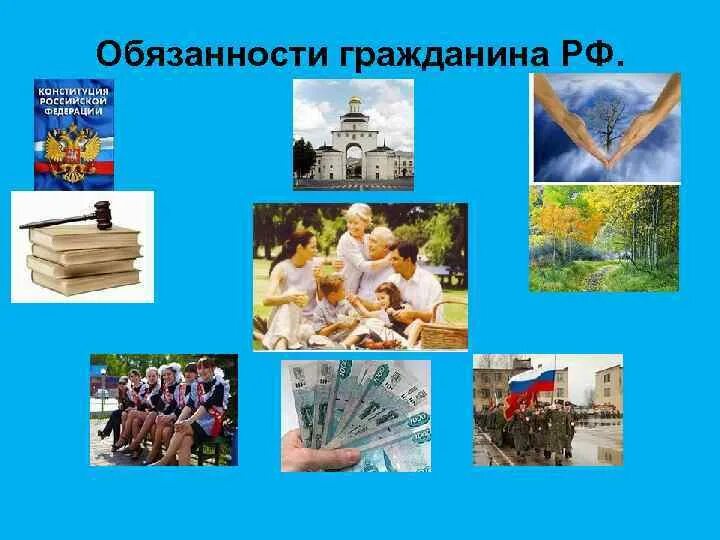 Обязанности гражданина РФ.

КОНСТИТУЦИЯ РОССИЙСКОЙ ФЕДЕРАЦИИ